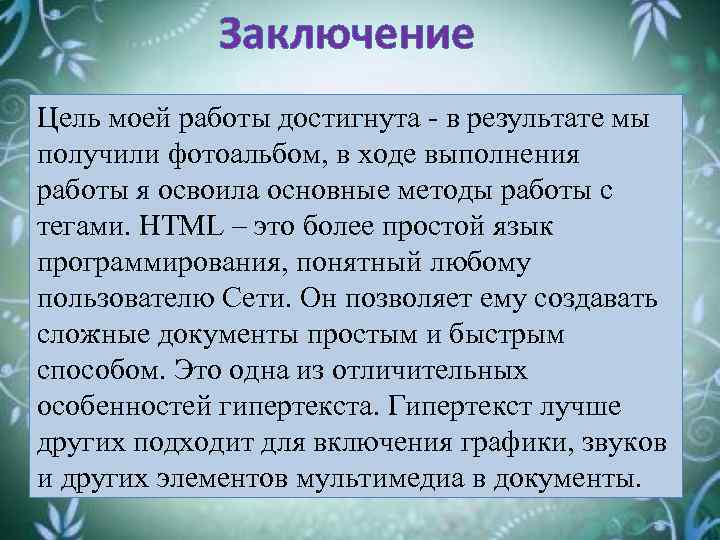 Заключение

Цель моей работы достигнута - в результате мы получили фотоальбом, в ходе выполнения работы я освоила основные методы работы с тегами. HTML – это более простой язык программирования, понятный любому пользователю Сети. Он позволяет ему создавать сложные документы простым и быстрым способом. Это одна из отличительных особенностей гипертекста. Гипертекст лучше других подходит для включения графики, звуков и других элементов мультимедиа в документы.